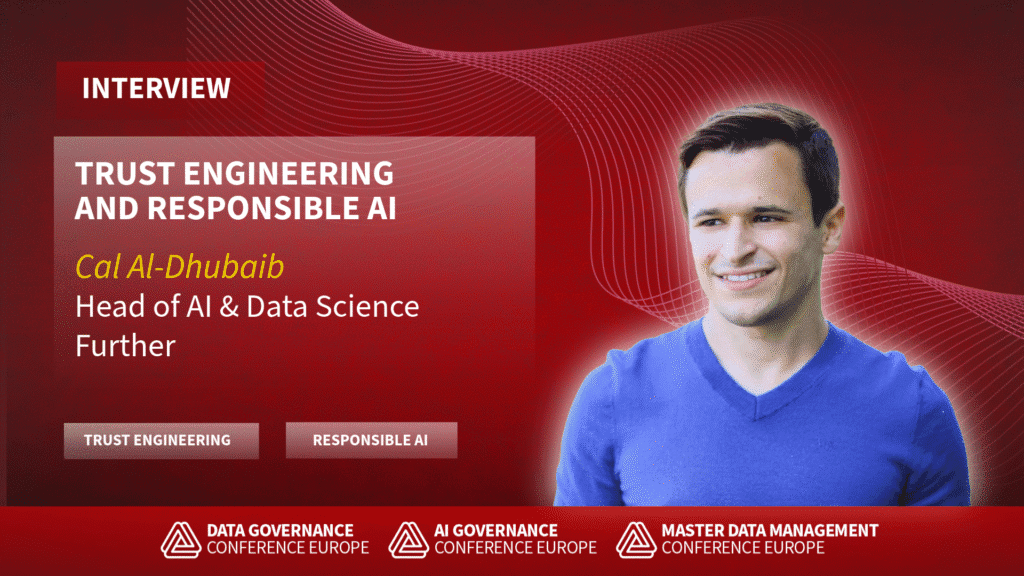 INTERVIEW

TRUST ENGINEERING AND RESPONSIBLE AI

Cal Al-Dhubaib
Head of AI & Data Science
Further

TRUST ENGINEERING

RESPONSIBLE AI

DATA GOVERNANCE CONFERENCE EUROPE

AI GOVERNANCE CONFERENCE EUROPE

MASTER DATA MANAGEMENT CONFERENCE EUROPE